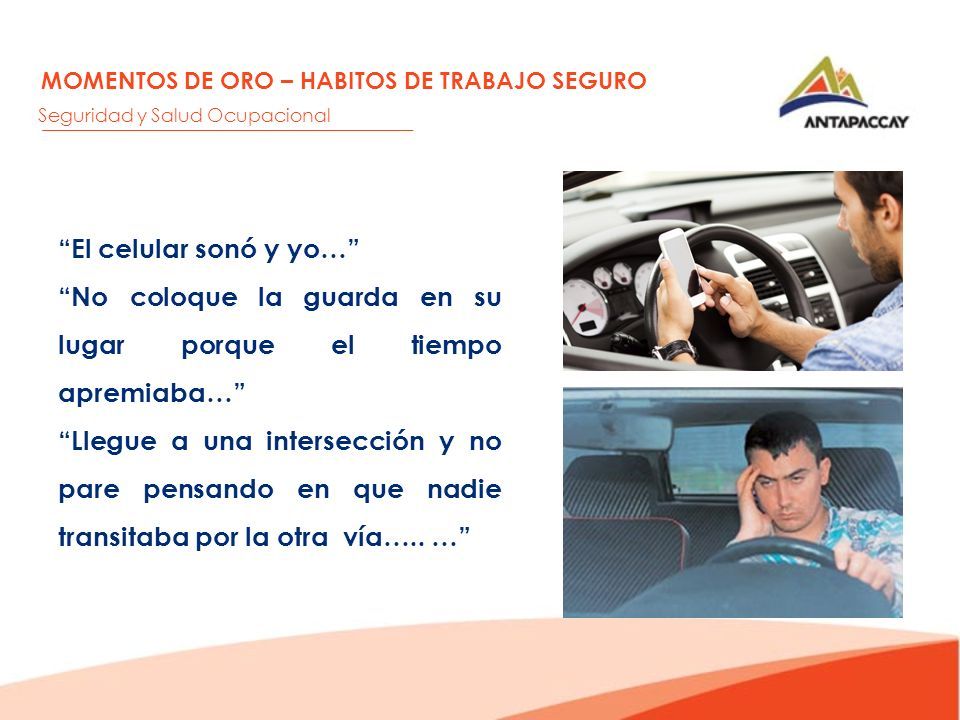 MOMENTOS DE ORO – HABITOS DE TRABAJO SEGURO
Seguridad y Salud Ocupacional

ANTAPACCAY

“El celular sonó y yo…”
“No coloque la guarda en su lugar porque el tiempo apremiaba…”
“Llegue a una intersección y no pare pensando en que nadie transitaba por la otra vía….. …”